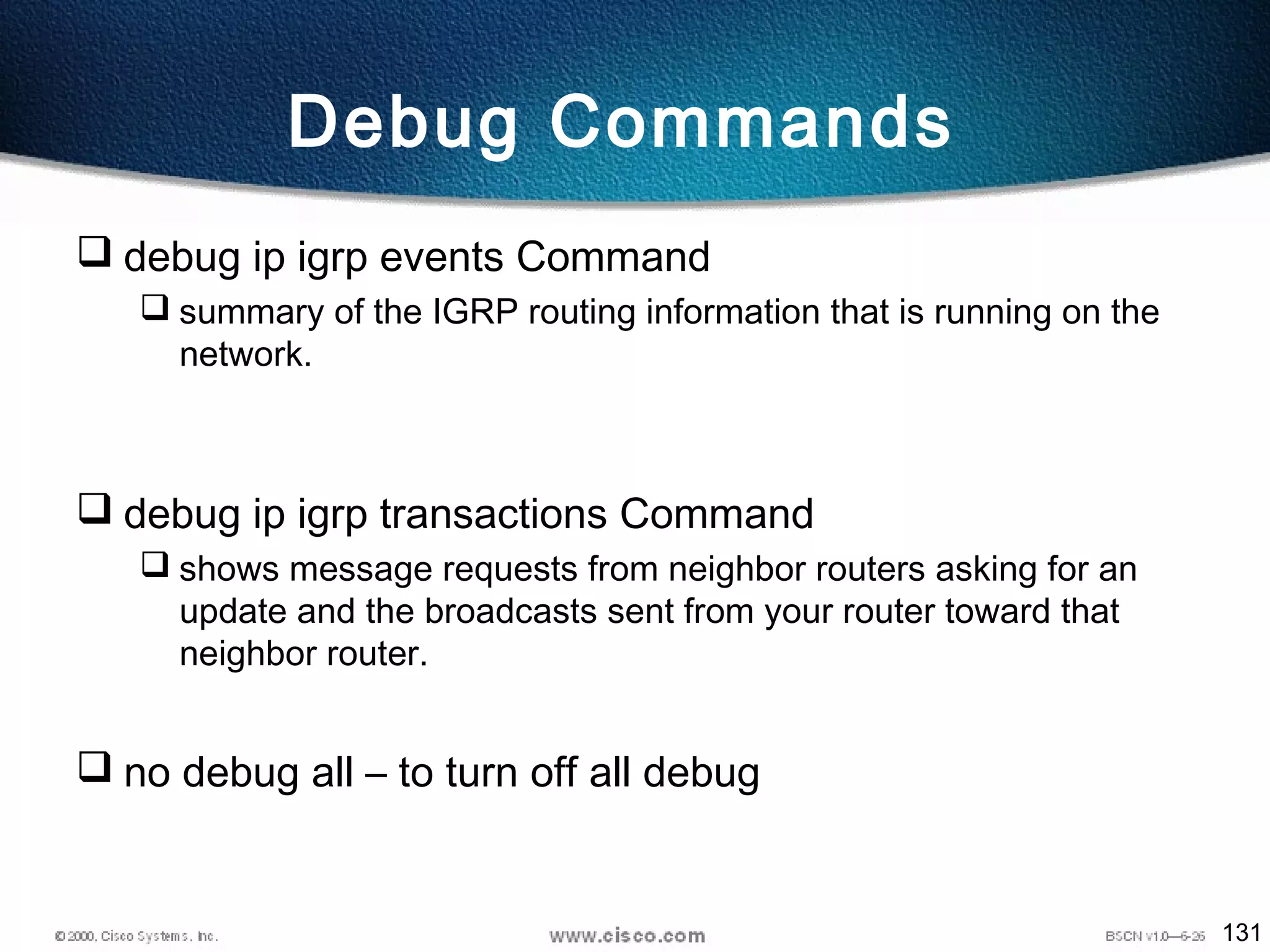 Debug Commands

❑ debug ip igrp events Command

❑ summary of the IGRP routing information that is running on the network.

❑ debug ip igrp transactions Command

❑ shows message requests from neighbor routers asking for an update and the broadcasts sent from your router toward that neighbor router.

❑ no debug all – to turn off all debug

© 2000, Cisco Systems, Inc.

www.cisco.com

BSCN v1.0—6-26

131